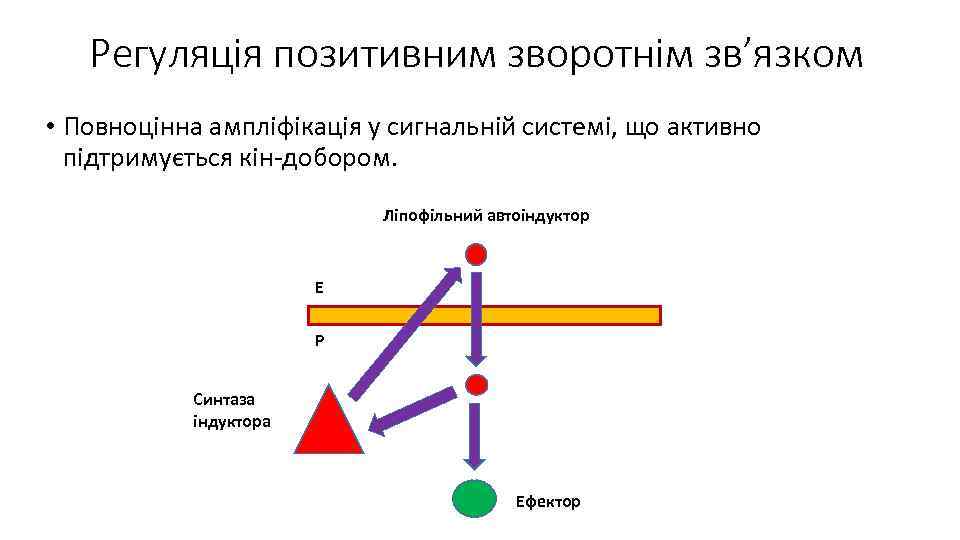 Регуляція позитивним зворотнім зв’язком

• Повноцінна ампліфікація у сигнальній системі, що активно підтримується кін-добором.

Ліпофільний автоіндуктор

E

P

Синтаза індуктора

Ефектор